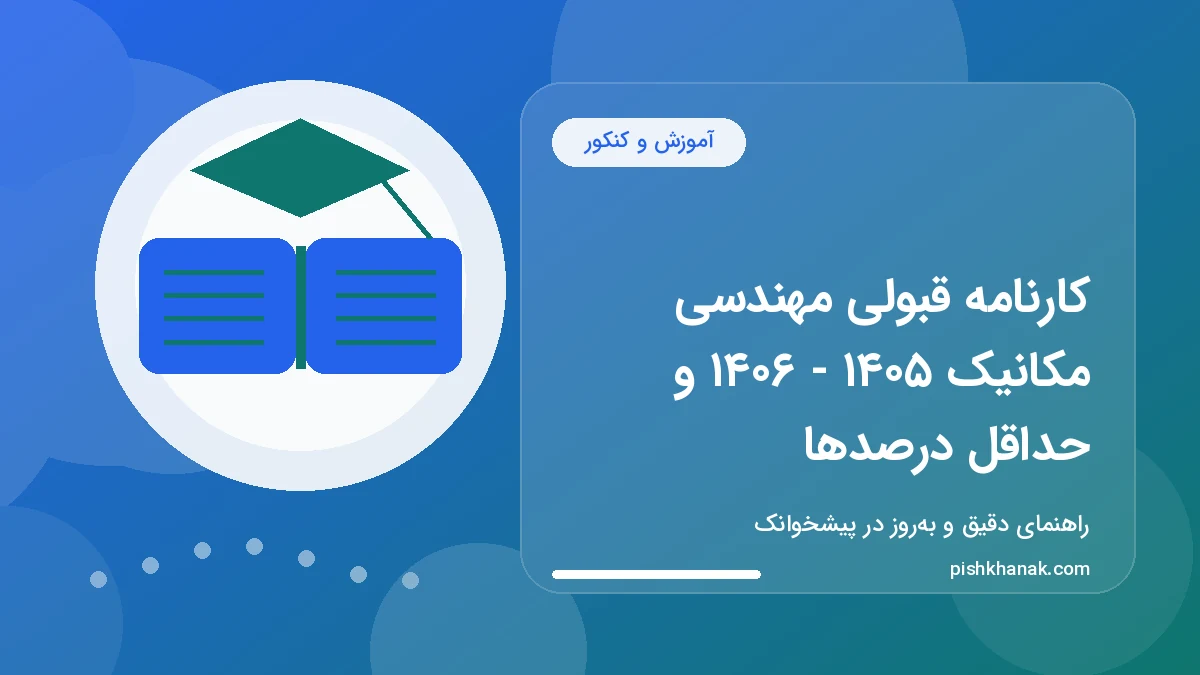 آموزش و کنکور

کارنامه قبولی مهندسی مکانیک ۱۴۰۵ - ۱۴۰۶ و حداقل درصدها

راهنمای دقیق و به‌روز در پیشخوانک

pishkhanak.com